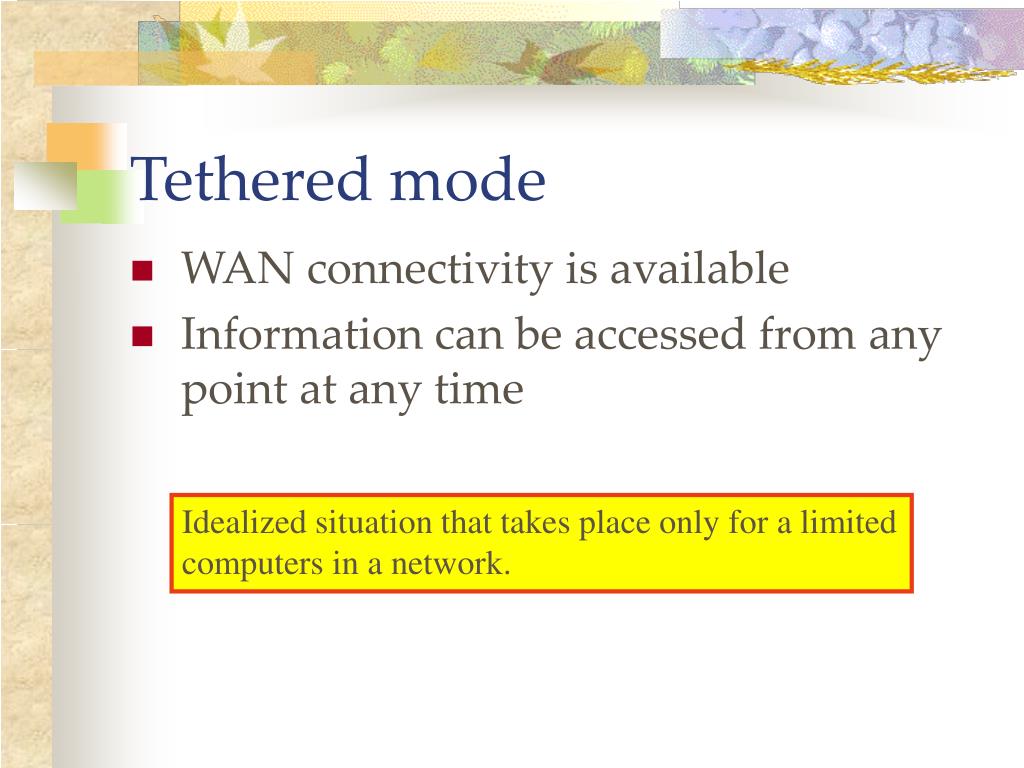 Tethered mode

WAN connectivity is available
Information can be accessed from any point at any time

Idealized situation that takes place only for a limited computers in a network.